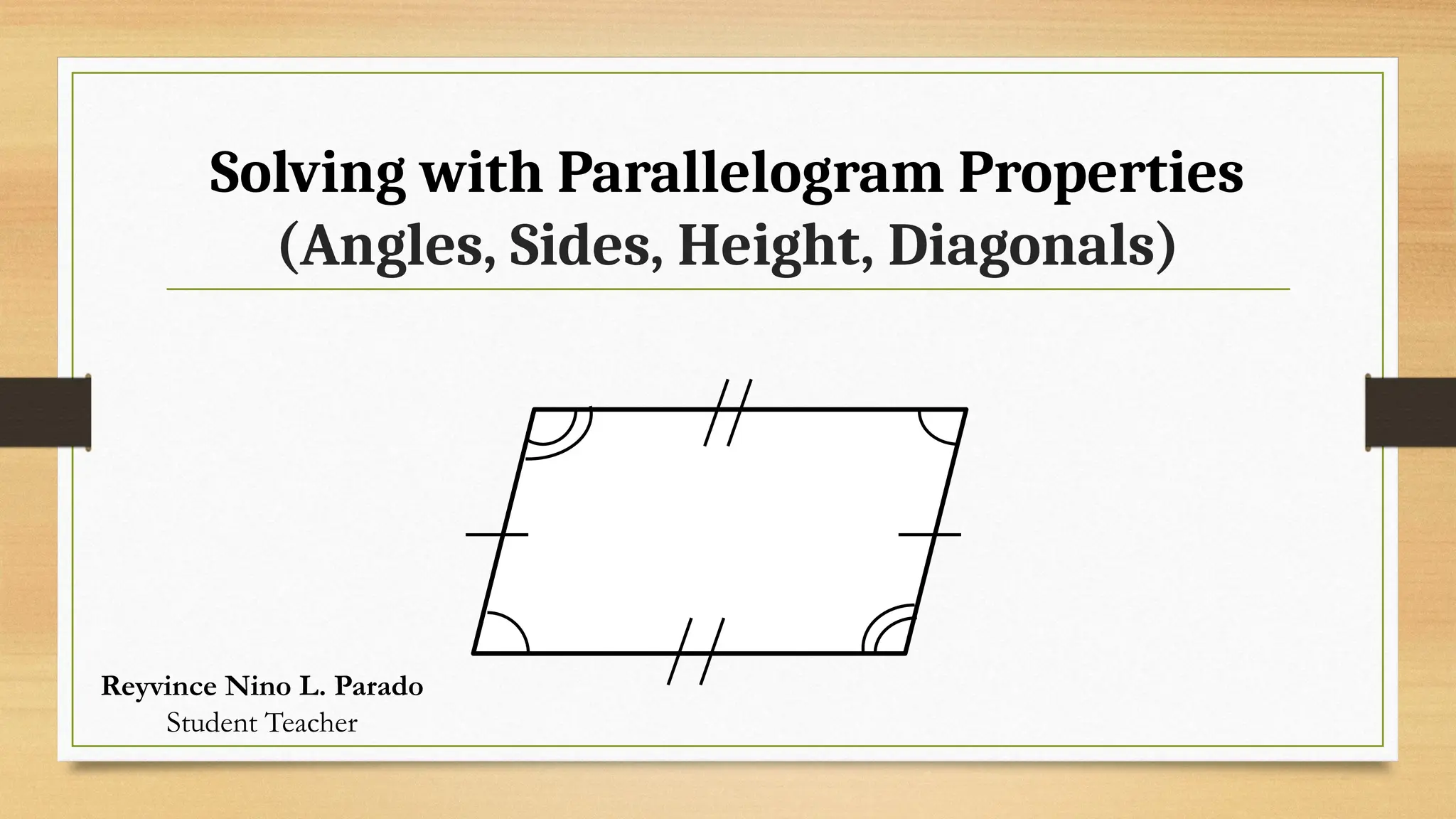 Solving with Parallelogram Properties
(Angles, Sides, Height, Diagonals)

Reyvince Nino L. Parado
Student Teacher